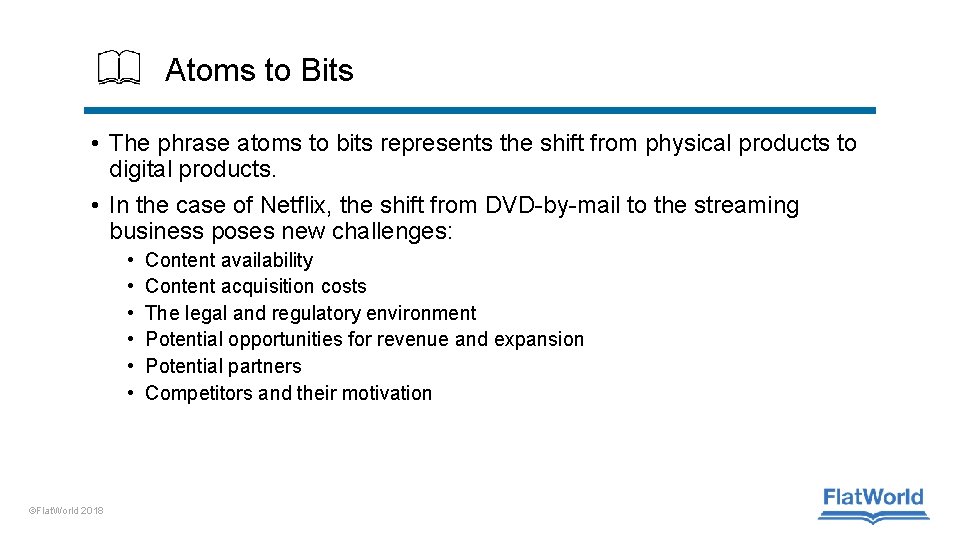 Atoms to Bits

• The phrase atoms to bits represents the shift from physical products to digital products.
• In the case of Netflix, the shift from DVD-by-mail to the streaming business poses new challenges:
  • Content availability
  • Content acquisition costs
  • The legal and regulatory environment
  • Potential opportunities for revenue and expansion
  • Potential partners
  • Competitors and their motivation

©FlatWorld 2018

FlatWorld